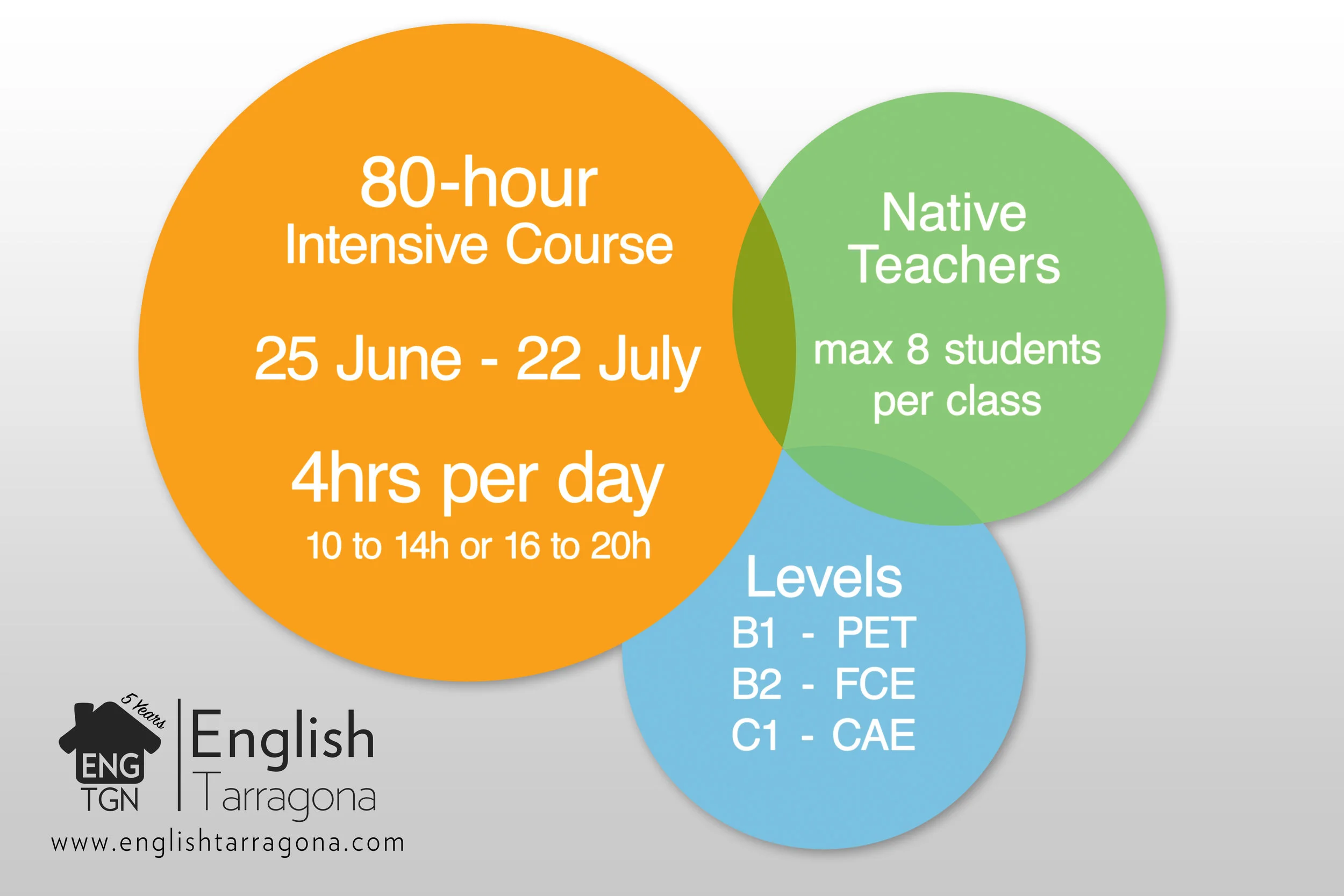 80-hour
Intensive Course

25 June - 22 July

4hrs per day
10 to 14h or 16 to 20h

Native
Teachers

max 8 students
per class

Levels
B1 - PET
B2 - FCE
C1 - CAE

5 Years
ENG
TGN
English
Tarragona
www.englishtarragona.com